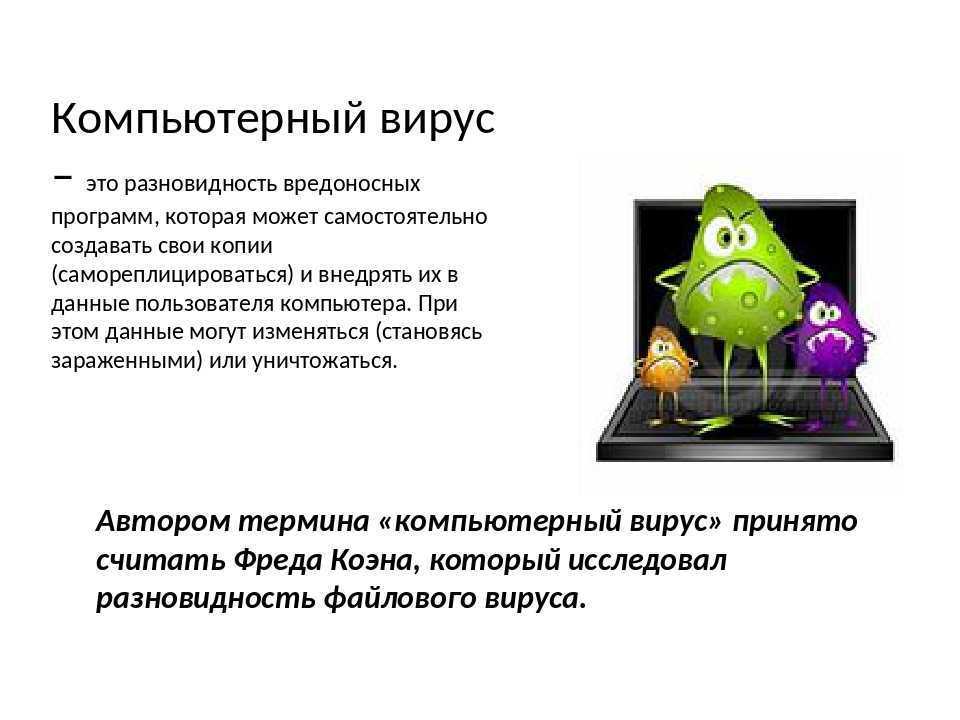 Компьютерный вирус

– это разновидность вредоносных программ, которая может самостоятельно создавать свои копии (самореплицироваться) и внедрять их в данные пользователя компьютера. При этом данные могут изменяться (становясь зараженными) или уничтожаться.

Автором термина «компьютерный вирус» принято считать Фреда Коэна, который исследовал разновидность файлового вируса.